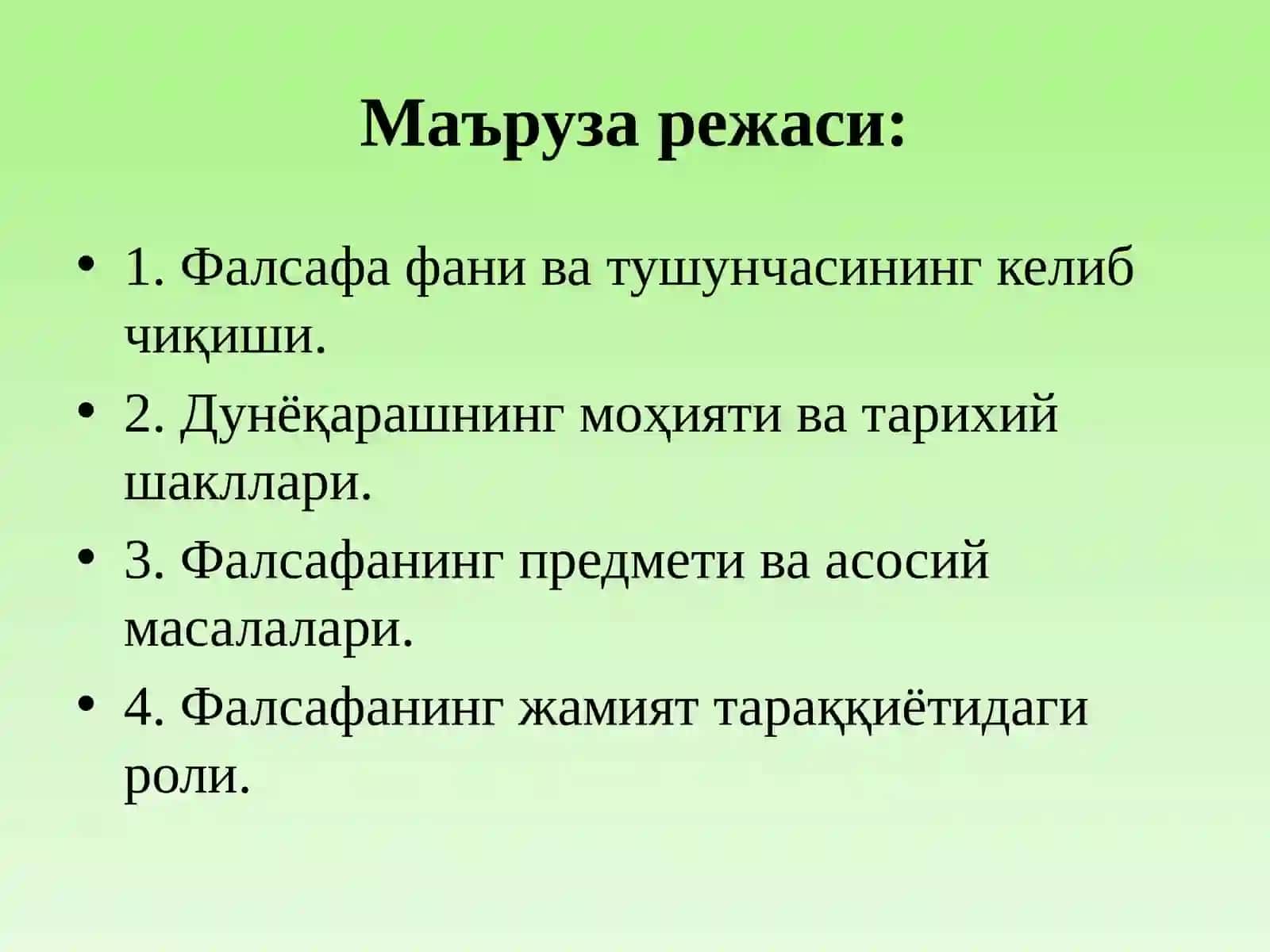 Маъруза режаси:

• 1. Фалсафа фани ва тушунчасининг келиб чиқиши.

• 2. Дунёқарашнинг моҳияти ва тарихий шакллари.

• 3. Фалсафанинг предмети ва асосий масалалари.

• 4. Фалсафанинг жамият тараққиётидаги роли.